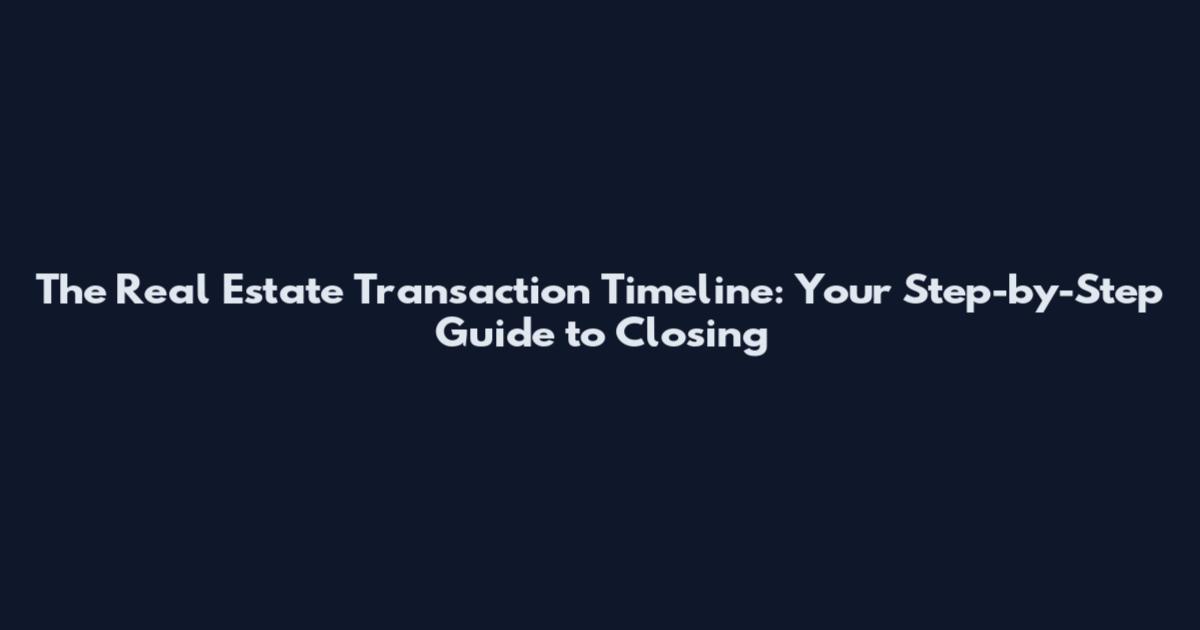 The Real Estate Transaction Timeline: Your Step-by-Step Guide to Closing